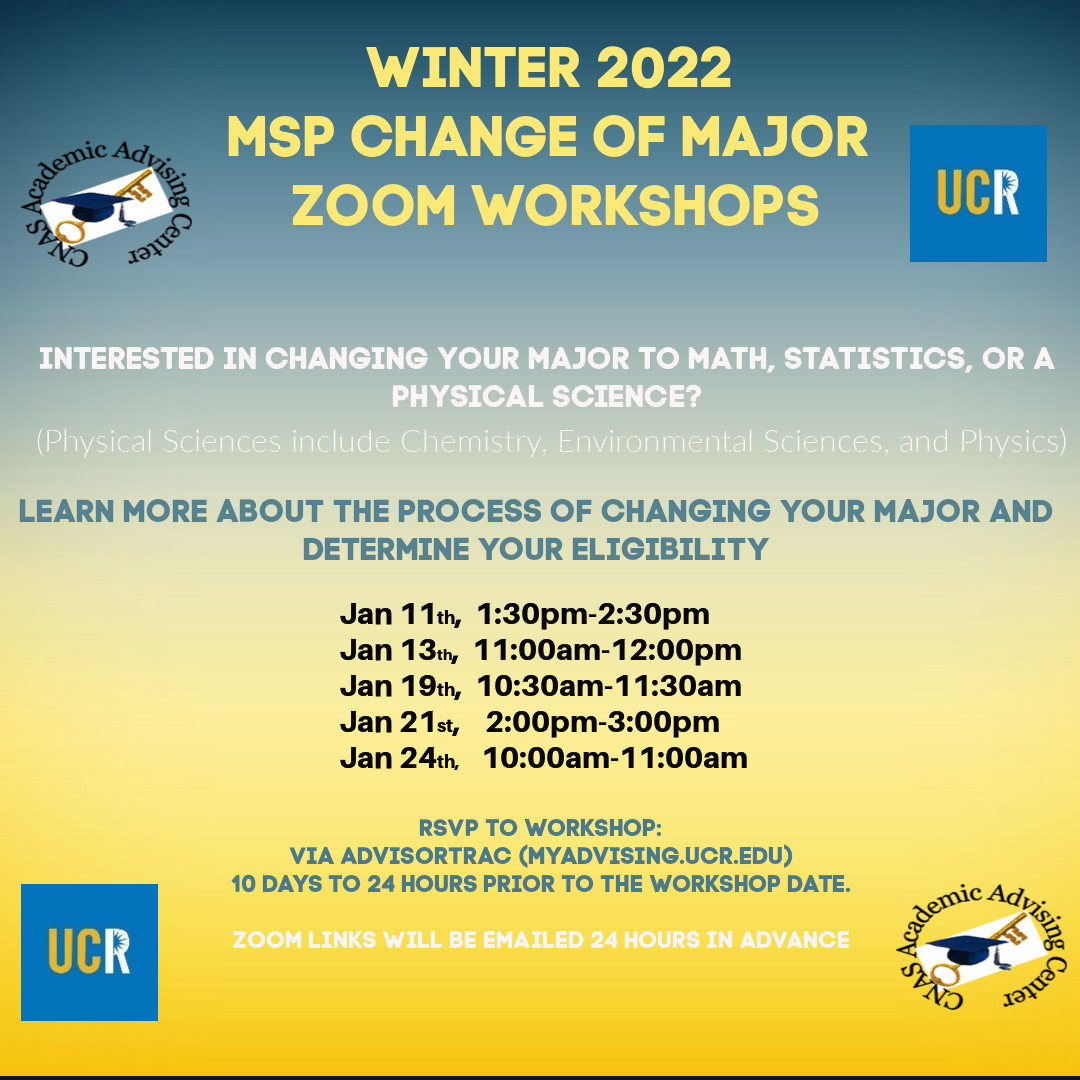 WINTER 2022
MSP CHANGE OF MAJOR
ZOOM WORKSHOPS

CNAS Academic Advising Center

UCR

INTERESTED IN CHANGING YOUR MAJOR TO MATH, STATISTICS, OR A PHYSICAL SCIENCE?
(Physical Sciences include Chemistry, Environmental Sciences, and Physics)

LEARN MORE ABOUT THE PROCESS OF CHANGING YOUR MAJOR AND DETERMINE YOUR ELIGIBILITY

Jan 11th, 1:30pm-2:30pm
Jan 13th, 11:00am-12:00pm
Jan 19th, 10:30am-11:30am
Jan 21st, 2:00pm-3:00pm
Jan 24th, 10:00am-11:00am

RSVP TO WORKSHOP:
VIA ADVISORTRAC (MYADVISING.UCR.EDU)
10 DAYS TO 24 HOURS PRIOR TO THE WORKSHOP DATE.

ZOOM LINKS WILL BE EMAILED 24 HOURS IN ADVANCE

UCR

CNAS Academic Advising Center